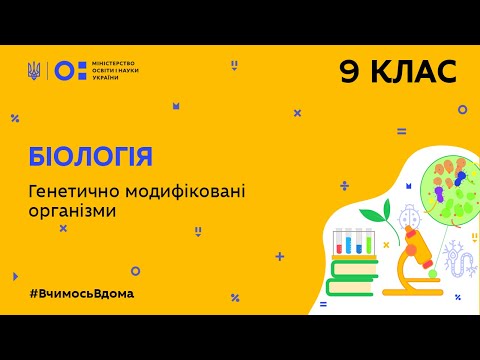 МІНІСТЕРСТВО ОСВІТИ І НАУКИ УКРАЇНИ

9 КЛАС

БІОЛОГІЯ

Генетично модифіковані організми

#ВчимосьВдома